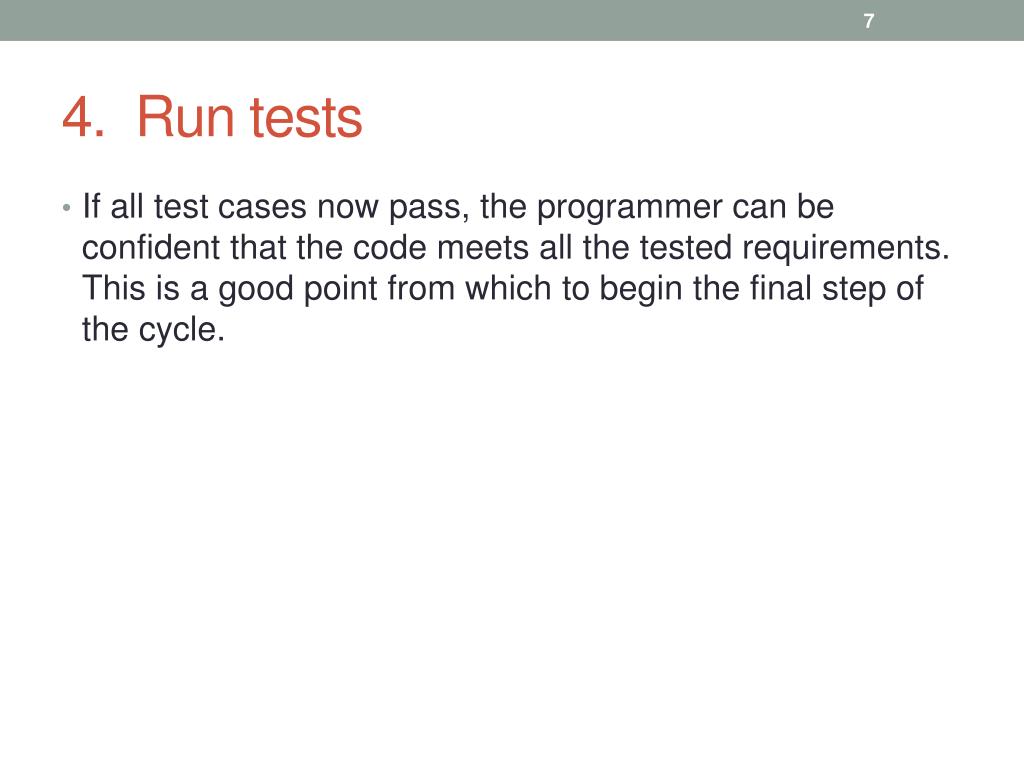 7

4. Run tests

• If all test cases now pass, the programmer can be confident that the code meets all the tested requirements. This is a good point from which to begin the final step of the cycle.